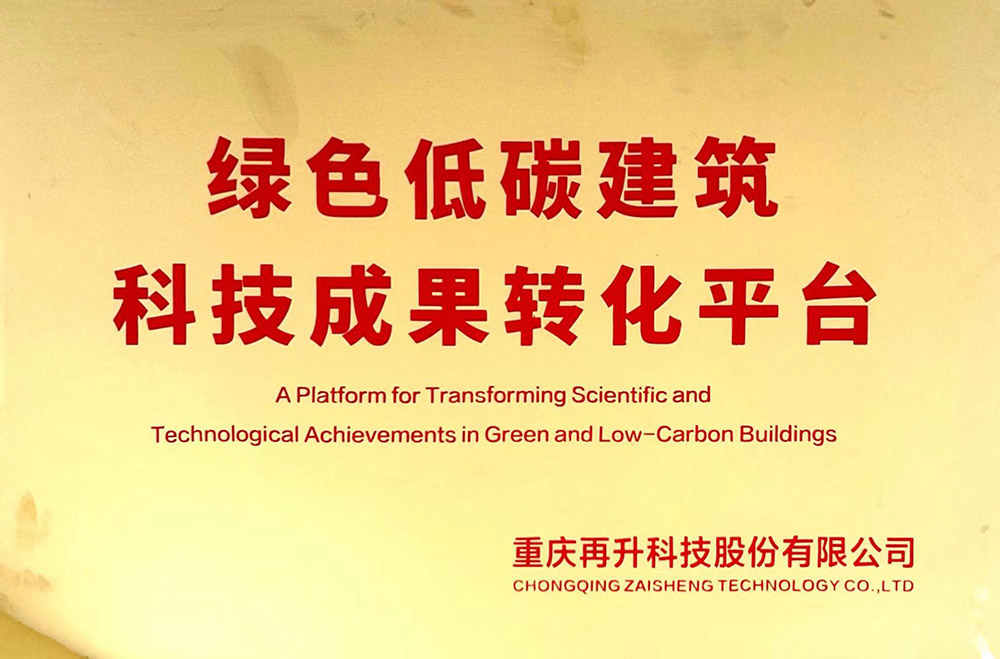 绿色低碳建筑
科技成果转化平台

A Platform for Transforming Scientific and Technological Achievements in Green and Low-Carbon Buildings

重庆再升科技股份有限公司
CHONGQING ZAISHENG TECHNOLOGY CO.,LTD